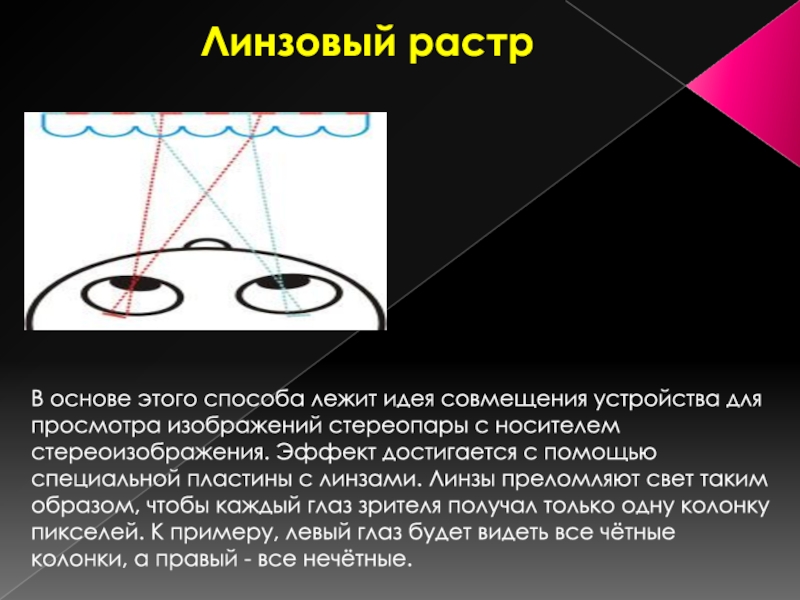 Линзовый растр

В основе этого способа лежит идея совмещения устройства для просмотра изображений стереопары с носителем стереоизображения. Эффект достигается с помощью специальной пластины с линзами. Линзы преломляют свет таким образом, чтобы каждый глаз зрителя получал только одну колонку пикселей. К примеру, левый глаз будет видеть все чётные колонки, а правый - все нечётные.